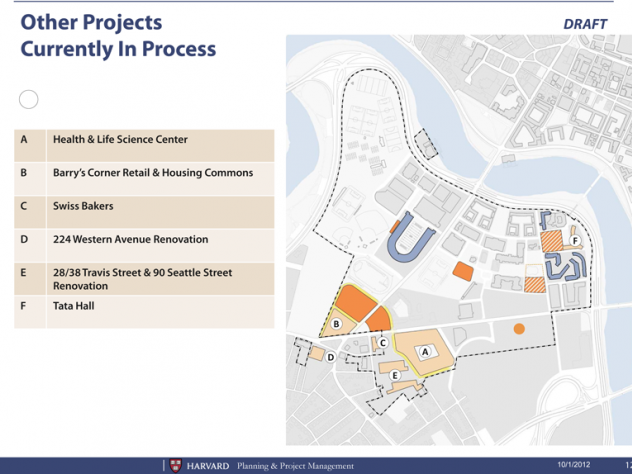 Other Projects Currently In Process

DRAFT

| A | Health & Life Science Center |
|---|---|
| B | Barry's Corner Retail & Housing Commons |
| C | Swiss Bakers |
| D | 224 Western Avenue Renovation |
| E | 28/38 Travis Street & 90 Seattle Street Renovation |
| F | Tata Hall |

F

B

C

A

D

E

HARVARD Planning & Project Management

10/1/2012

12